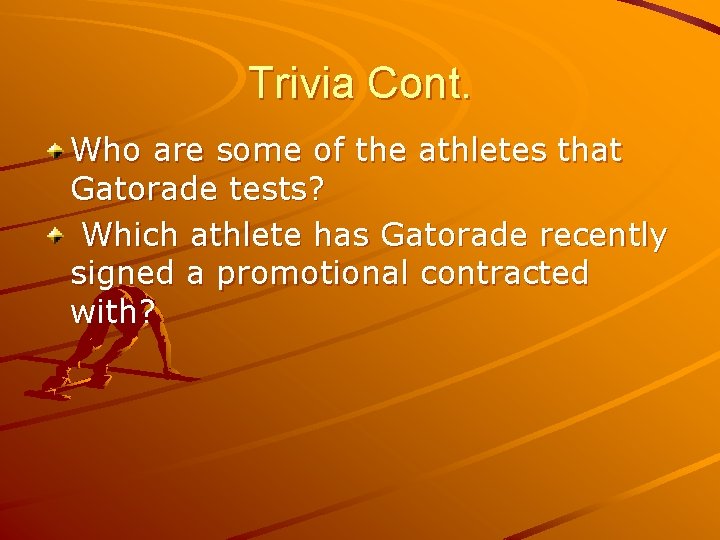 Trivia Cont.

Who are some of the athletes that Gatorade tests?

Which athlete has Gatorade recently signed a promotional contracted with?